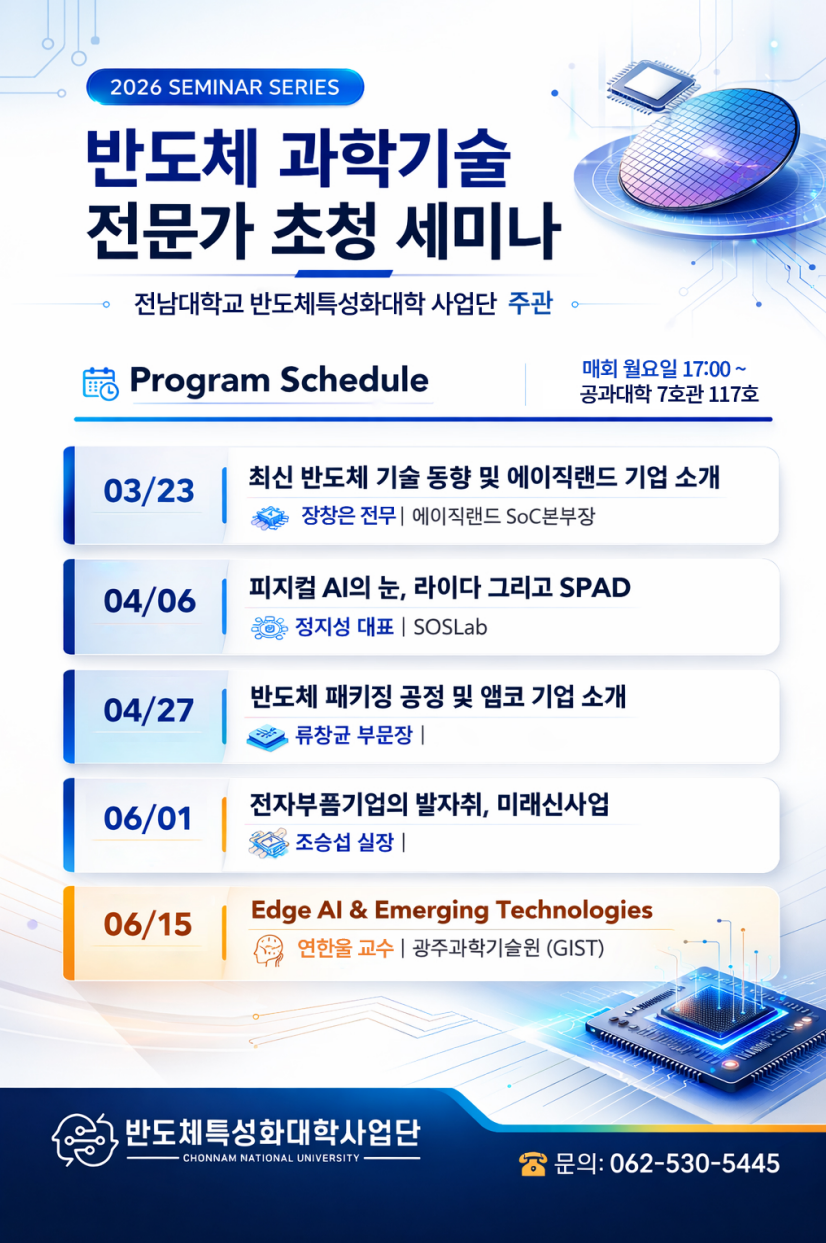 2026 SEMINAR SERIES

반도체 과학기술 전문가 초청 세미나

전남대학교 반도체특성화대학 사업단 주관

Program Schedule

매회 월요일 17:00 ~
공과대학 7호관 117호

03/23
최신 반도체 기술 동향 및 에이직랜드 기업 소개
장창은 전무 | 에이직랜드 SoC본부장

04/06
피지컬 AI의 눈, 라이다 그리고 SPAD
정지성 대표 | SOSLab

04/27
반도체 패키징 공정 및 앰코 기업 소개
류창균 부문장 |

06/01
전자부품기업의 발자취, 미래신사업
조승섭 실장 |

06/15
Edge AI & Emerging Technologies
연한울 교수 | 광주과학기술원 (GIST)

반도체특성화대학사업단
CHONNAM NATIONAL UNIVERSITY

문의: 062-530-5445